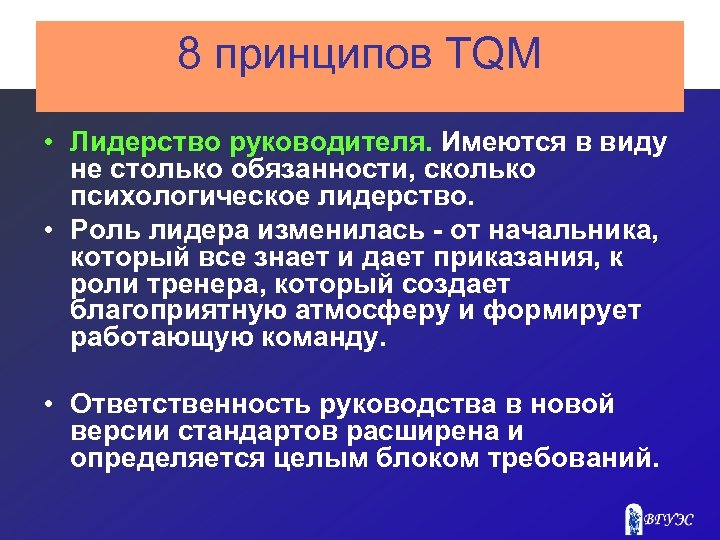 8 принципов TQM

• Лидерство руководителя. Имеются в виду не столько обязанности, сколько психологическое лидерство.

• Роль лидера изменилась - от начальника, который все знает и дает приказания, к роли тренера, который создает благоприятную атмосферу и формирует работающую команду.

• Ответственность руководства в новой версии стандартов расширена и определяется целым блоком требований.

ВГУЭС